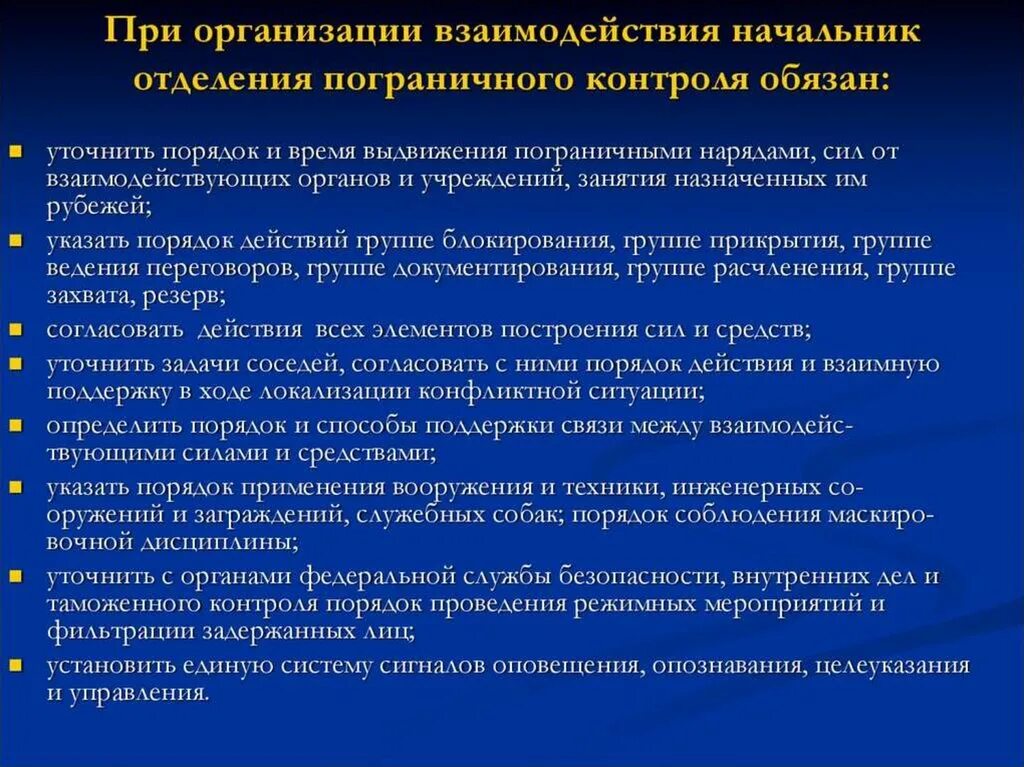 При организации взаимодействия начальник отделения пограничного контроля обязан:

- уточнить порядок и время выдвижения пограничными нарядами, сил от взаимодействующих органов и учреждений, занятия назначенных им рубежей;
- указать порядок действий группе блокирования, группе прикрытия, группе ведения переговоров, группе документирования, группе расчленения, группе захвата, резерв;
- согласовать действия всех элементов построения сил и средств;
- уточнить задачи соседей, согласовать с ними порядок действия и взаимную поддержку в ходе локализации конфликтной ситуации;
- определить порядок и способы поддержки связи между взаимодействующими силами и средствами;
- указать порядок применения вооружения и техники, инженерных сооружений и заграждений, служебных собак; порядок соблюдения маскировочной дисциплины;
- уточнить с органами федеральной службы безопасности, внутренних дел и таможенного контроля порядок проведения режимных мероприятий и фильтрации задержанных лиц;
- установить единую систему сигналов оповещения, опознавания, целеуказания и управления.